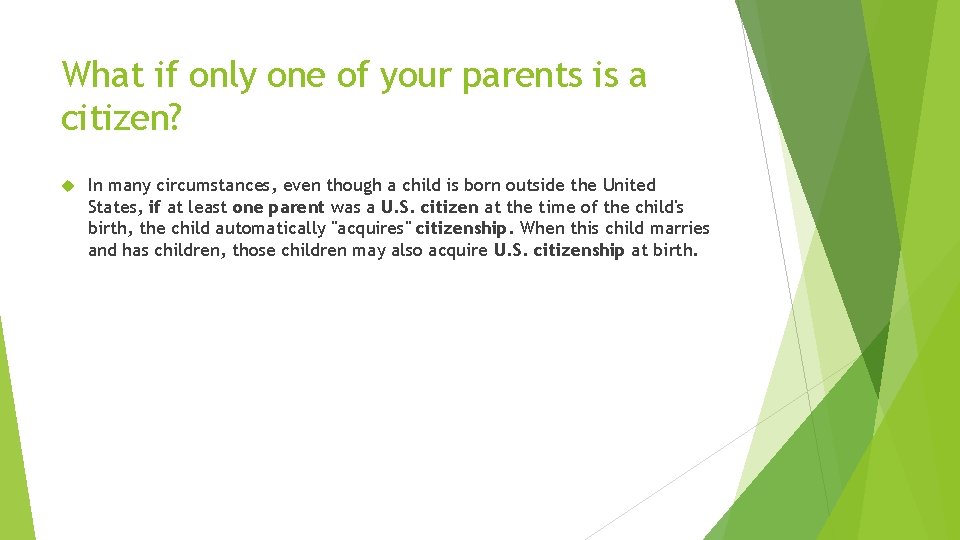 What if only one of your parents is a citizen?

In many circumstances, even though a child is born outside the United States, if at least one parent was a U.S. citizen at the time of the child's birth, the child automatically "acquires" citizenship. When this child marries and has children, those children may also acquire U.S. citizenship at birth.